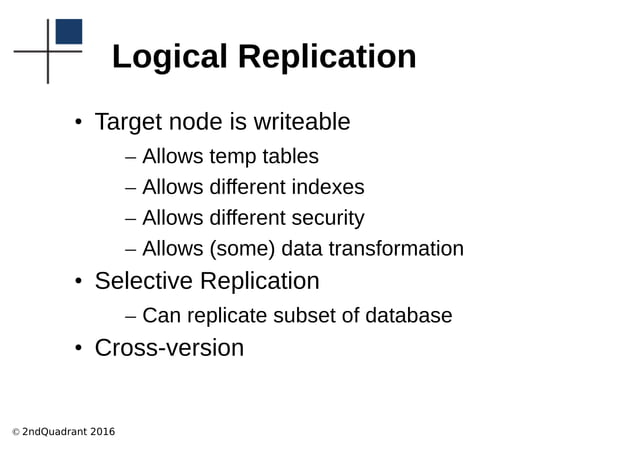 Logical Replication

• Target node is writeable
– Allows temp tables
– Allows different indexes
– Allows different security
– Allows (some) data transformation
• Selective Replication
– Can replicate subset of database
• Cross-version

© 2ndQuadrant 2016